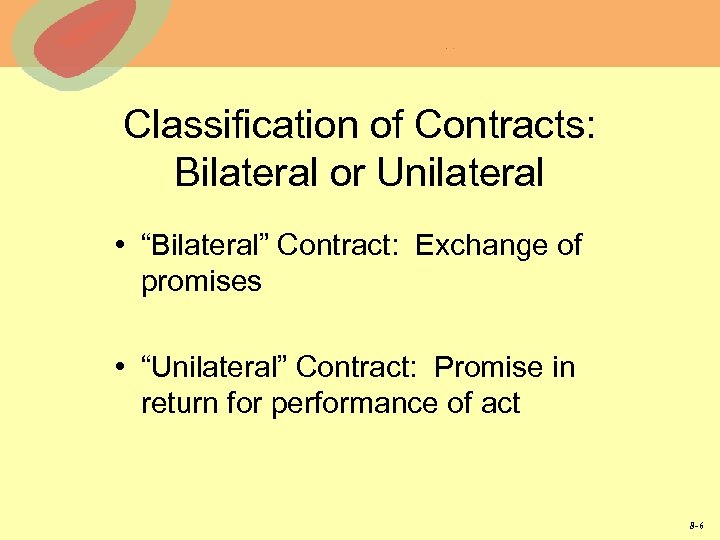 Classification of Contracts: Bilateral or Unilateral

• “Bilateral” Contract: Exchange of promises

• “Unilateral” Contract: Promise in return for performance of act

8-6